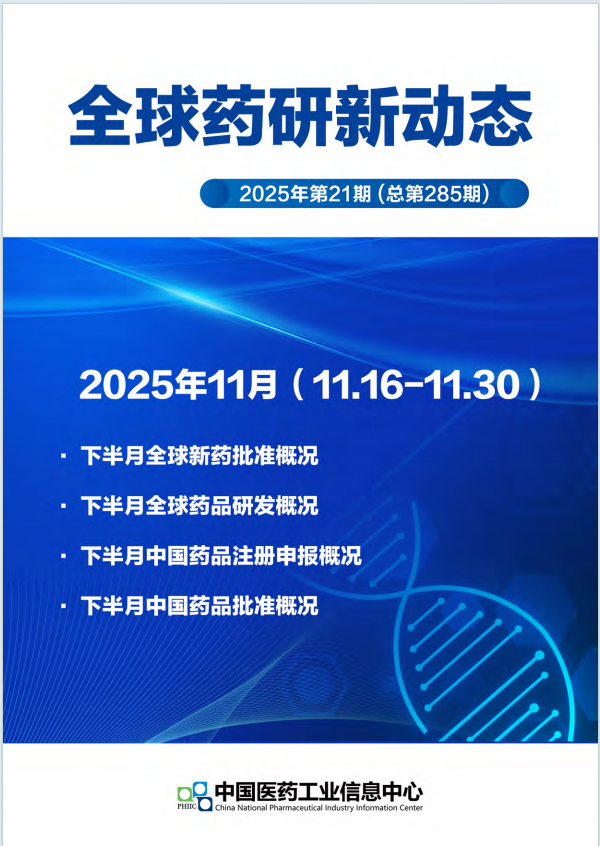 全球药研新动态

2025年第21期（总第285期）

2025年11月（11.16-11.30）

· 下半月全球新药批准概况

· 下半月全球药品研发概况

· 下半月中国药品注册申报概况

· 下半月中国药品批准概况

PHIIC 中国医药工业信息中心
China National Pharmaceutical Industry Information Center